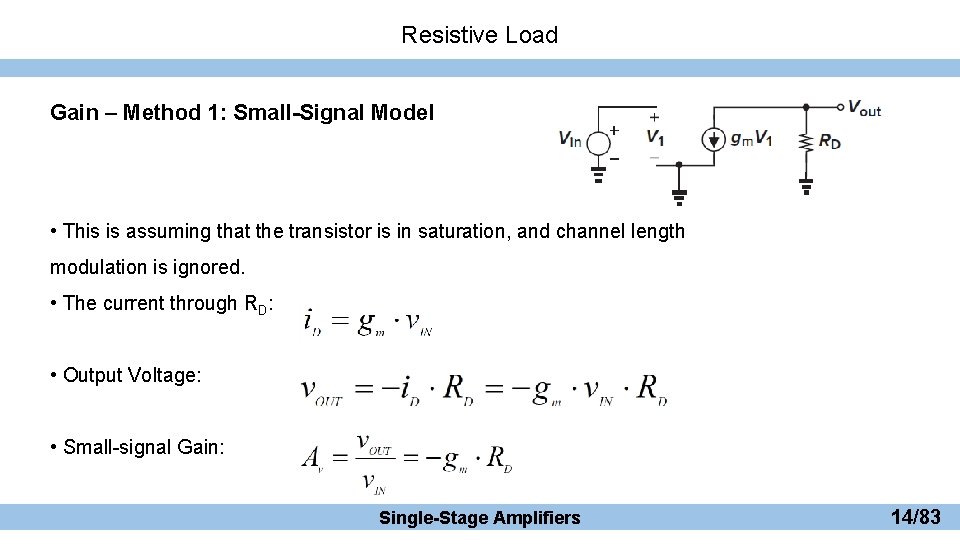 Resistive Load

Gain – Method 1: Small-Signal Model

$V_{in}$ + − + $V_1$ − $g_m V_1$ $R_D$ $V_{out}$

• This is assuming that the transistor is in saturation, and channel length modulation is ignored.

• The current through $R_D$: $i_D = g_m \cdot v_{IN}$

• Output Voltage: $v_{OUT} = -i_D \cdot R_D = -g_m \cdot v_{IN} \cdot R_D$

• Small-signal Gain: $A_v = \frac{v_{OUT}}{v_{IN}} = -g_m \cdot R_D$

Single-Stage Amplifiers

14/83